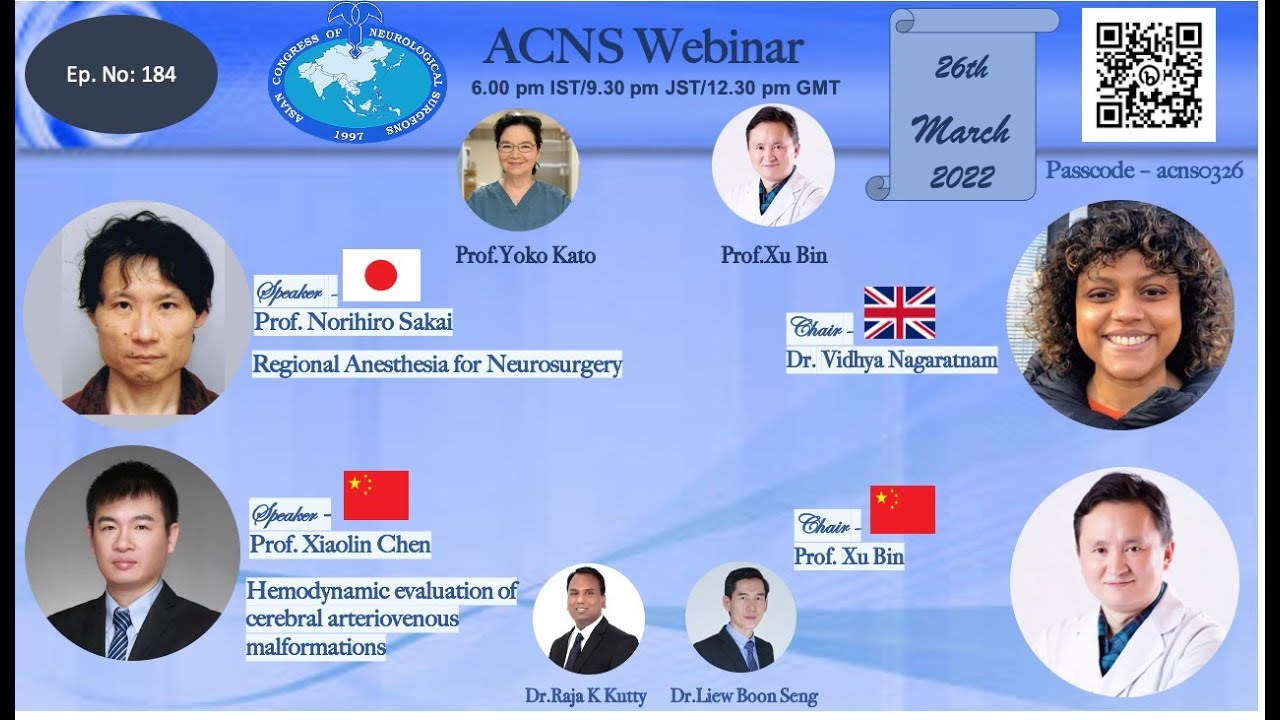 Ep. No: 184

ASIAN CONGRESS OF NEUROLOGICAL SURGEONS 1997

ACNS Webinar

6.00 pm IST/9.30 pm JST/12.30 pm GMT

26th March 2022

Passcode – acns0326

Prof.Yoko Kato

Prof.Xu Bin

Speaker – Prof. Norihiro Sakai

Regional Anesthesia for Neurosurgery

Chair – Dr. Vidhya Nagaratnam

Speaker – Prof. Xiaolin Chen

Hemodynamic evaluation of cerebral arteriovenous malformations

Chair – Prof. Xu Bin

Dr.Raja K Kutty

Dr.Liew Boon Seng